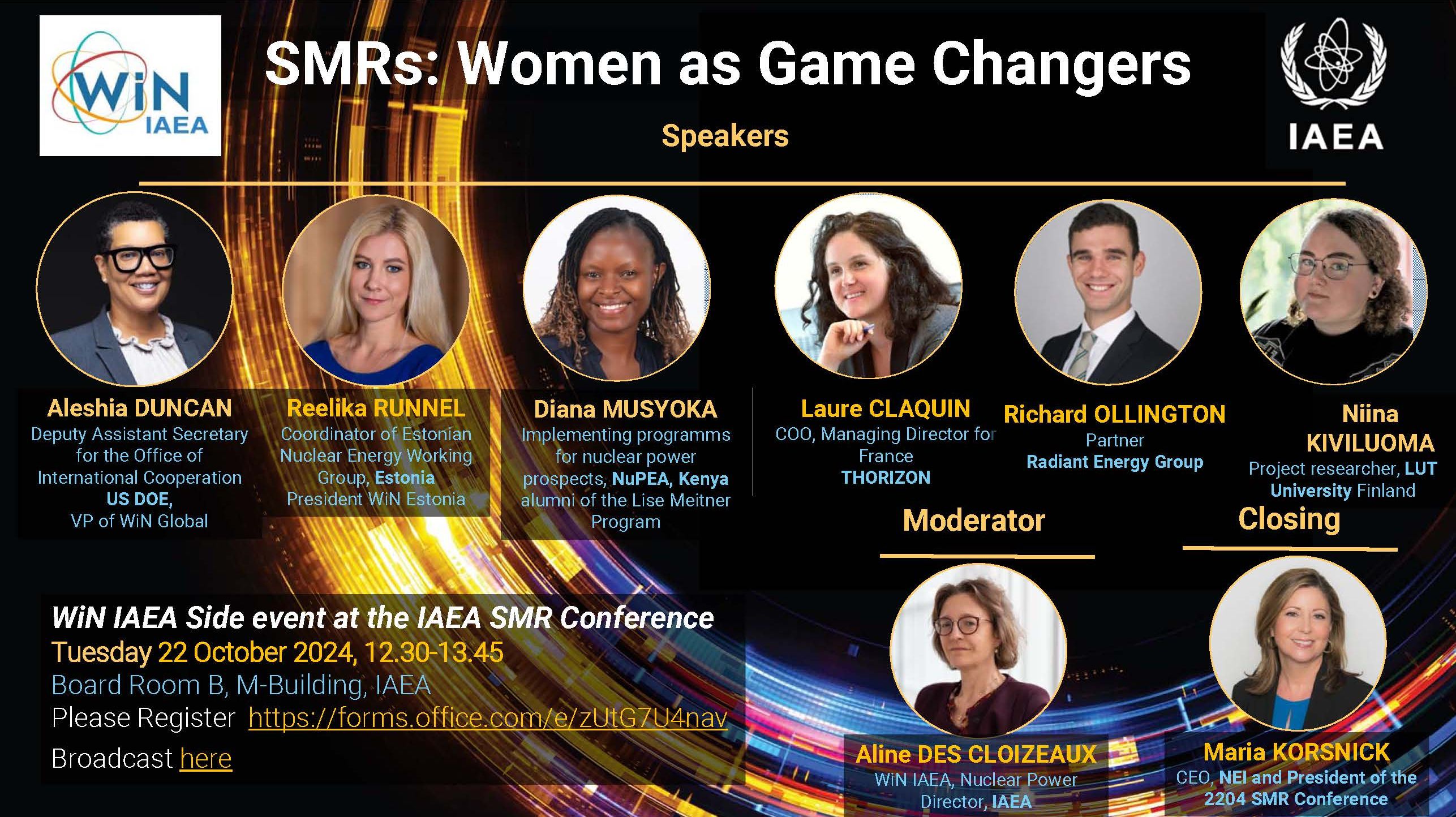 WiN IAEA

SMRs: Women as Game Changers

IAEA

Speakers

Aleshia DUNCAN
Deputy Assistant Secretary for the Office of International Cooperation
US DOE,
VP of WiN Global

Reelika RUNNEL
Coordinator of Estonian Nuclear Energy Working Group, Estonia
President WiN Estonia

Diana MUSYOKA
Implementing programms for nuclear power prospects, NuPEA, Kenya
alumni of the Lise Meitner Program

Laure CLAQUIN
COO, Managing Director for France
THORIZON

Richard OLLINGTON
Partner
Radiant Energy Group

Niina KIVILUOMA
Project researcher, LUT University Finland

Moderator

Closing

WiN IAEA Side event at the IAEA SMR Conference
Tuesday 22 October 2024, 12.30-13.45
Board Room B, M-Building, IAEA
Please Register https://forms.office.com/e/zUtG7U4nav
Broadcast here

Aline DES CLOIZEAUX
WiN IAEA, Nuclear Power Director, IAEA

Maria KORSNICK
CEO, NEI and President of the 2204 SMR Conference